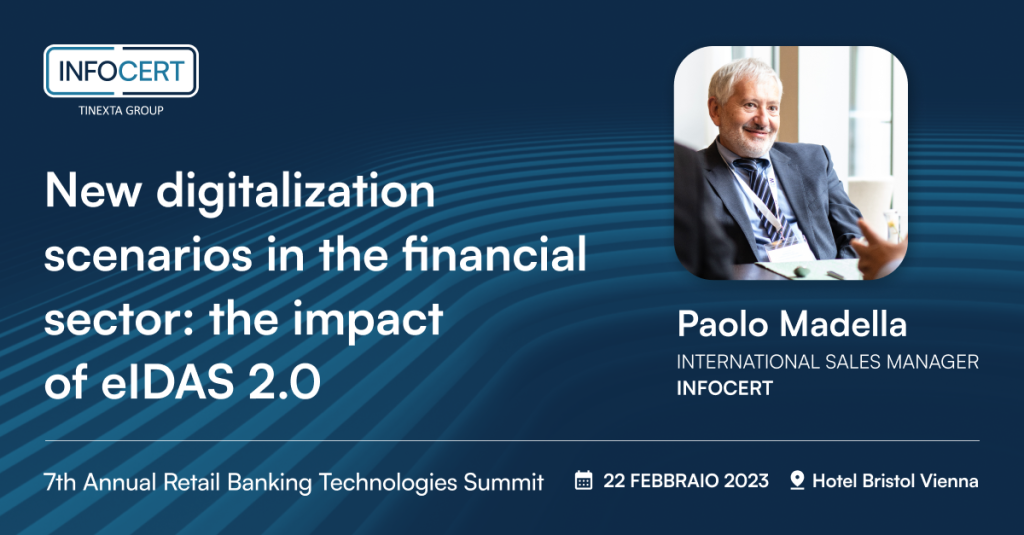 INFOCERT
TINEXTA GROUP

New digitalization scenarios in the financial sector: the impact of eIDAS 2.0

Paolo Madella
INTERNATIONAL SALES MANAGER
INFOCERT

7th Annual Retail Banking Technologies Summit

22 FEBBRAIO 2023

Hotel Bristol Vienna